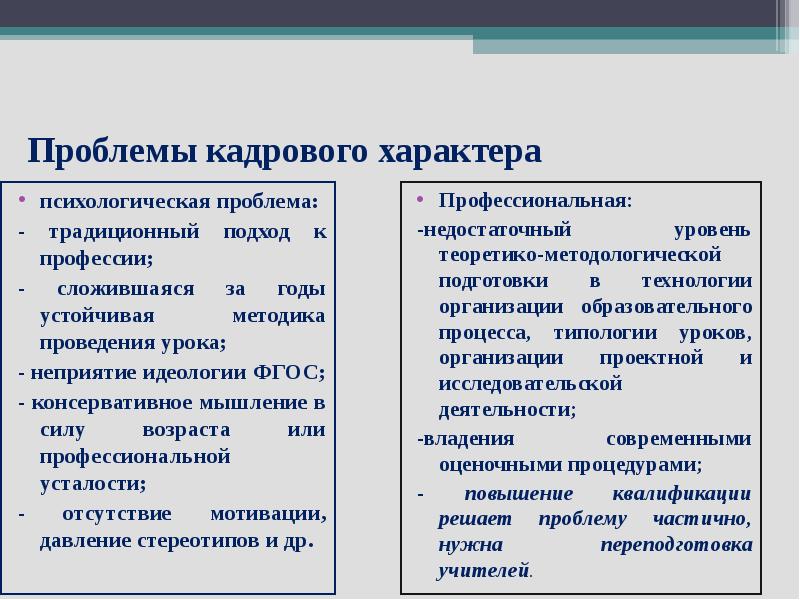 Проблемы кадрового характера

• психологическая проблема:

- традиционный подход к профессии;

- сложившаяся за годы устойчивая методика проведения урока;

- неприятие идеологии ФГОС;

- консервативное мышление в силу возраста или профессиональной усталости;

- отсутствие мотивации, давление стереотипов и др.

• Профессиональная:

-недостаточный уровень теоретико-методологической подготовки в технологии организации образовательного процесса, типологии уроков, организации проектной и исследовательской деятельности;

-владения современными оценочными процедурами;

- повышение квалификации решает проблему частично, нужна переподготовка учителей.